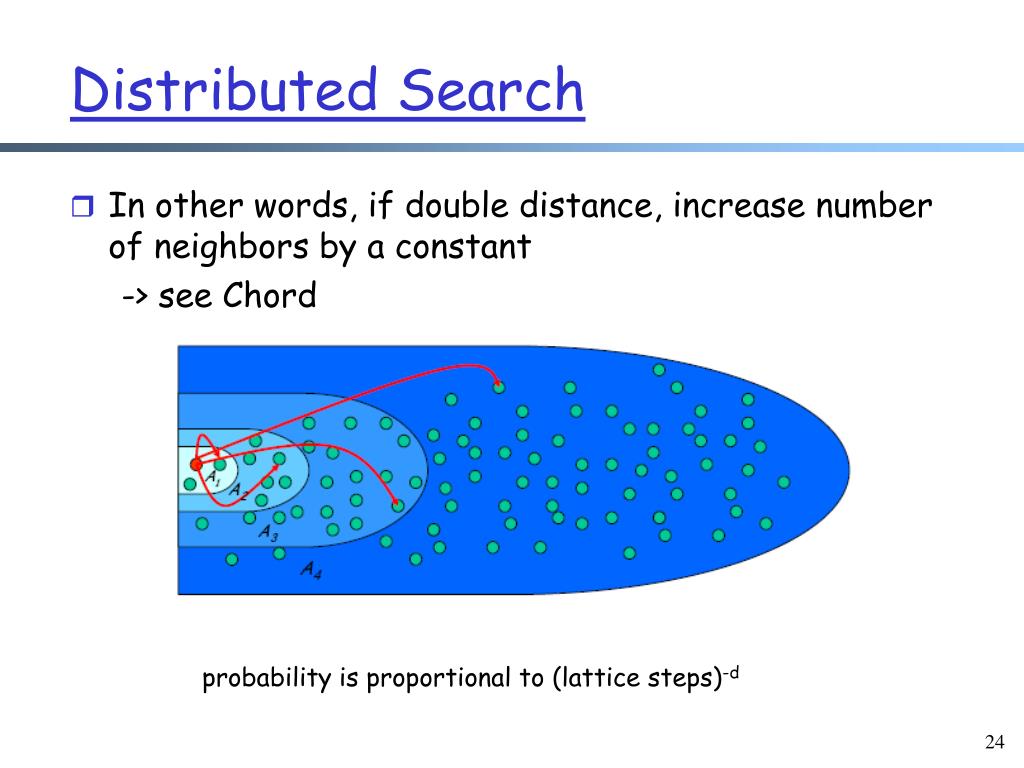 Distributed Search

In other words, if double distance, increase number of neighbors by a constant
-> see Chord

$A_1$ $A_2$ $A_3$ $A_4$

probability is proportional to (lattice steps)$^{-d}$

24